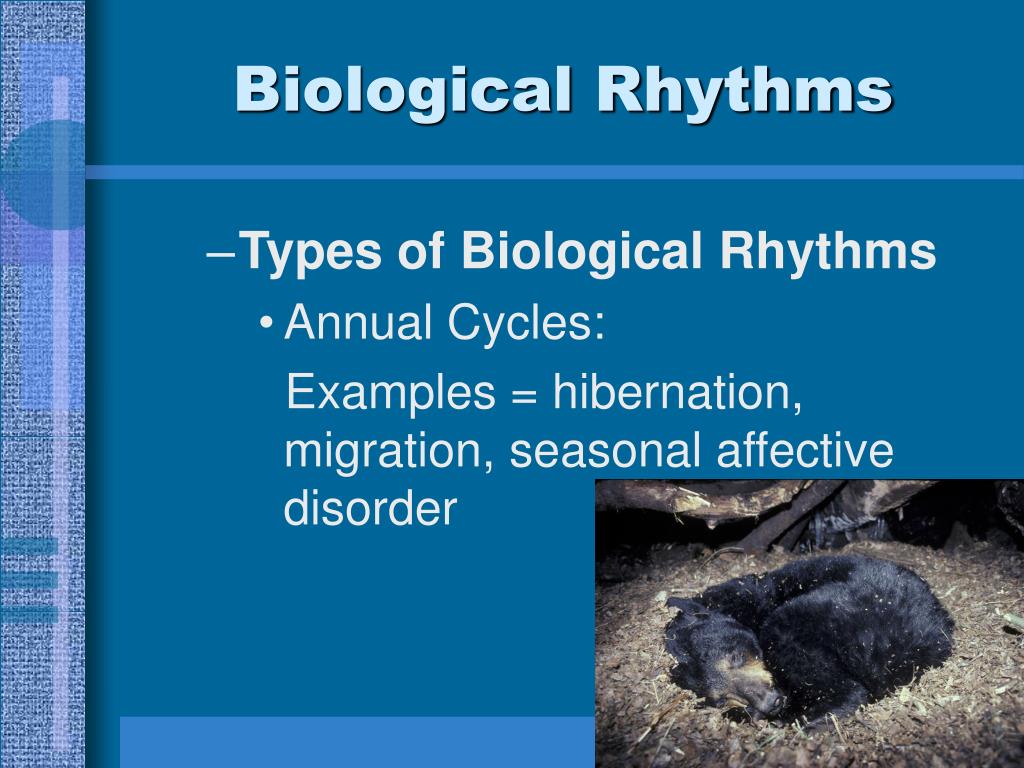 Biological Rhythms

–Types of Biological Rhythms

• Annual Cycles:

Examples = hibernation, migration, seasonal affective disorder